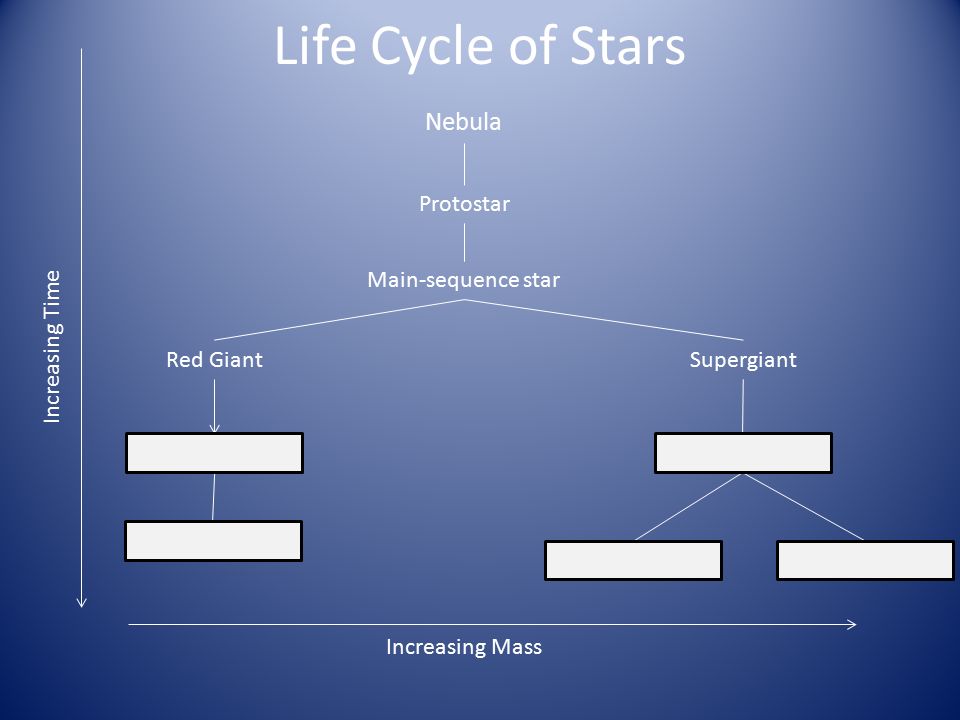 Life Cycle of Stars

Increasing Time

Nebula

Protostar

Main-sequence star

Red Giant

Supergiant

Increasing Mass